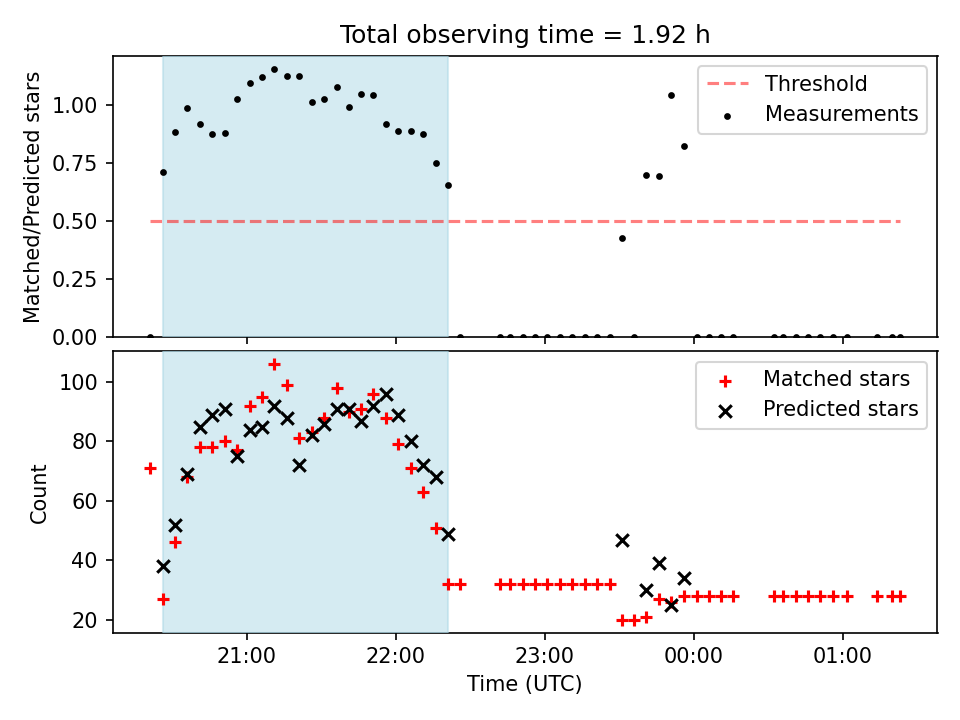 Total observing time = 1.92 h

Matched/Predicted stars

1.00
0.75
0.50
0.25
0.00

Threshold
Measurements

Count

100
80
60
40
20

Matched stars
Predicted stars

21:00
22:00
23:00
00:00
01:00

Time (UTC)